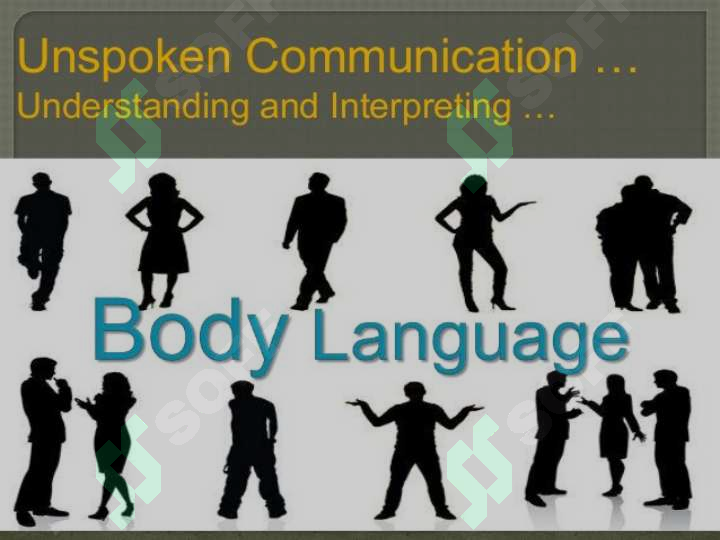 Unspoken Communication …
Understanding and Interpreting …

Body Language